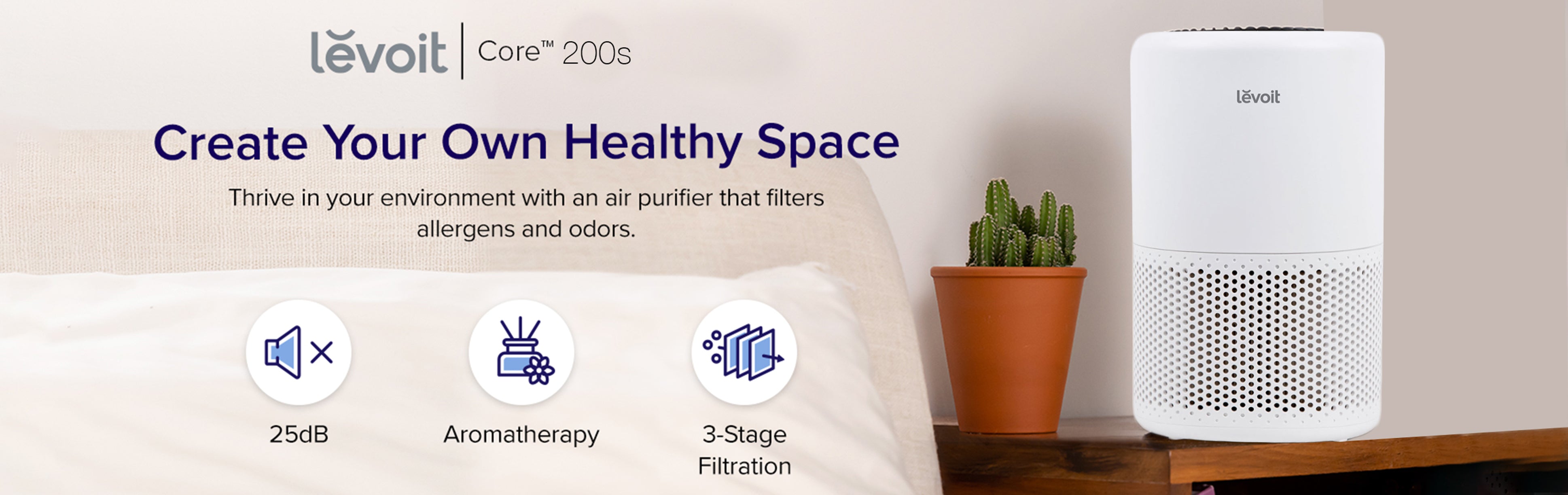 lĕvoit | Core™ 200s

Create Your Own Healthy Space

Thrive in your environment with an air purifier that filters allergens and odors.

25dB

Aromatherapy

3-Stage Filtration

lĕvoit